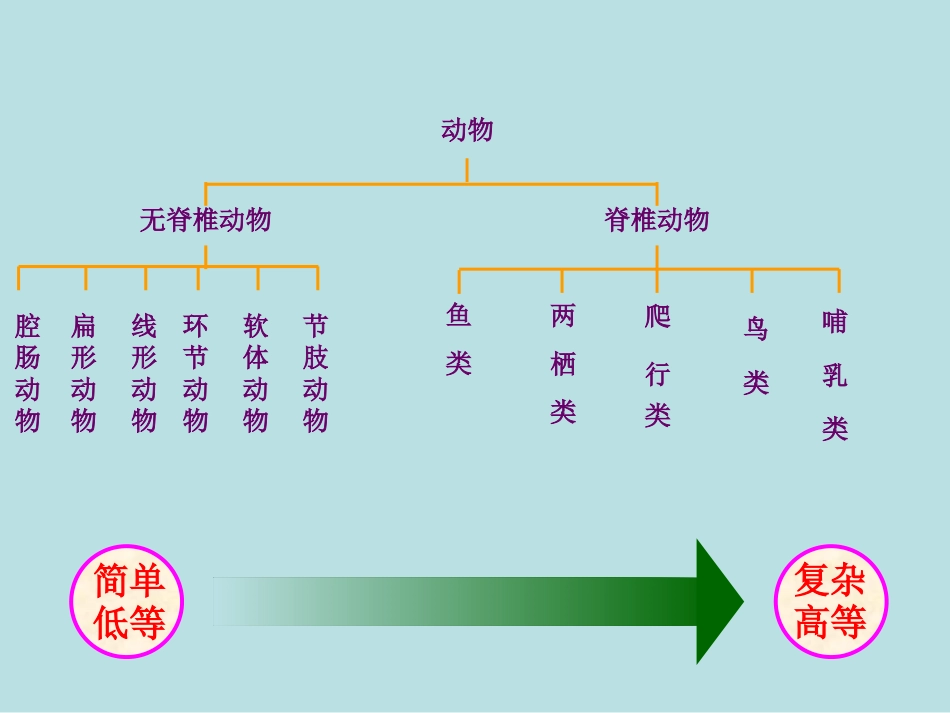 动物

无脊椎动物

脊椎动物

腔肠动物

扁形动物

线形动物

环节动物

软体动物

节肢动物

鱼类

两栖类

爬行类

鸟类

哺乳类

简单低等

复杂高等